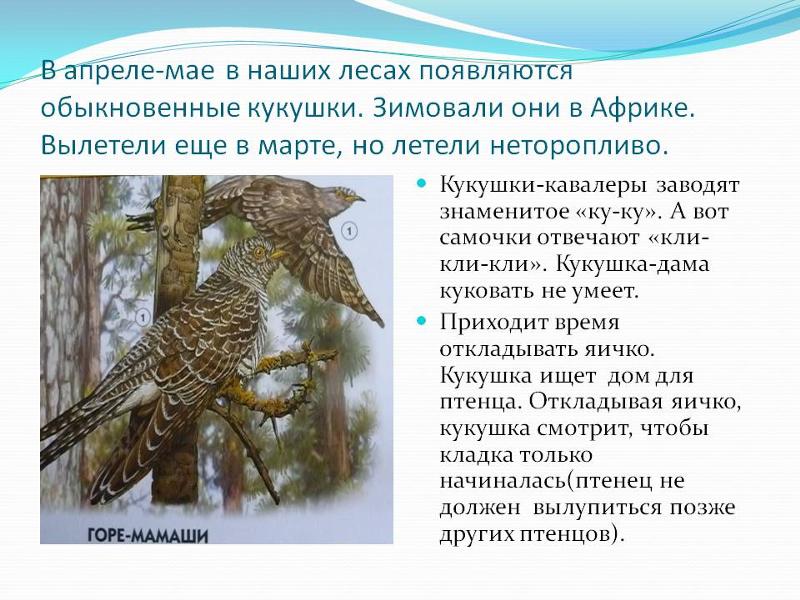 В апреле-мае в наших лесах появляются обыкновенные кукушки. Зимовали они в Африке. Вылетели еще в марте, но летели неторопливо.

1

1

ГОРЕ-МАМАШИ

Кукушки-кавалеры заводят знаменитое «ку-ку». А вот самочки отвечают «кли-кли-кли». Кукушка-дама куковать не умеет.

Приходит время откладывать яичко. Кукушка ищет дом для птенца. Откладывая яичко, кукушка смотрит, чтобы кладка только начиналась(птенец не должен вылупиться позже других птенцов).